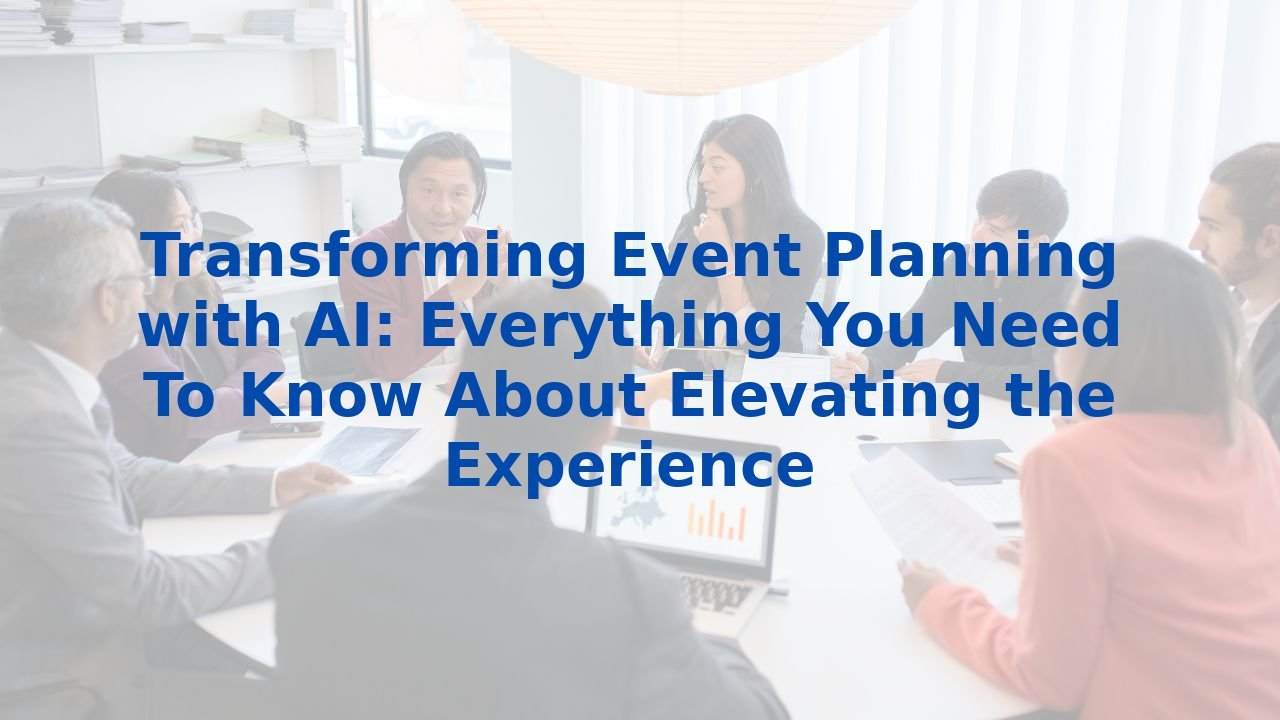 Transforming Event Planning with AI: Everything You Need To Know About Elevating the Experience